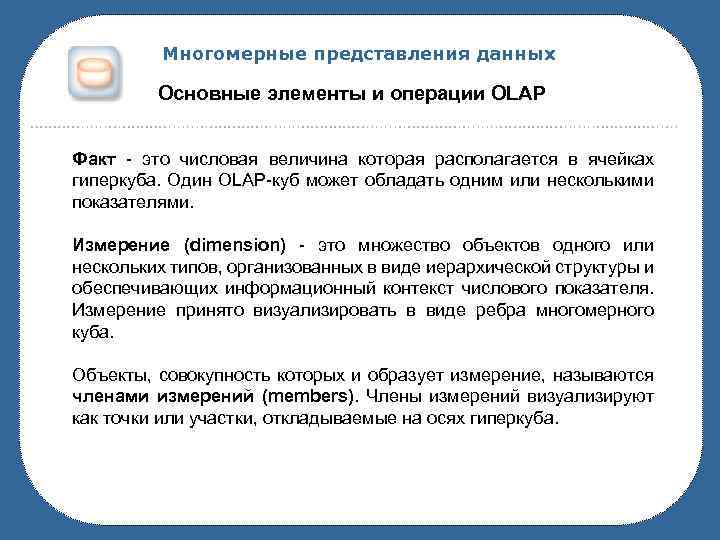 Многомерные представления данных

Основные элементы и операции OLAP

Факт - это числовая величина которая располагается в ячейках гиперкуба. Один OLAP-куб может обладать одним или несколькими показателями.

Измерение (dimension) - это множество объектов одного или нескольких типов, организованных в виде иерархической структуры и обеспечивающих информационный контекст числового показателя. Измерение принято визуализировать в виде ребра многомерного куба.

Объекты, совокупность которых и образует измерение, называются членами измерений (members). Члены измерений визуализируют как точки или участки, откладываемые на осях гиперкуба.